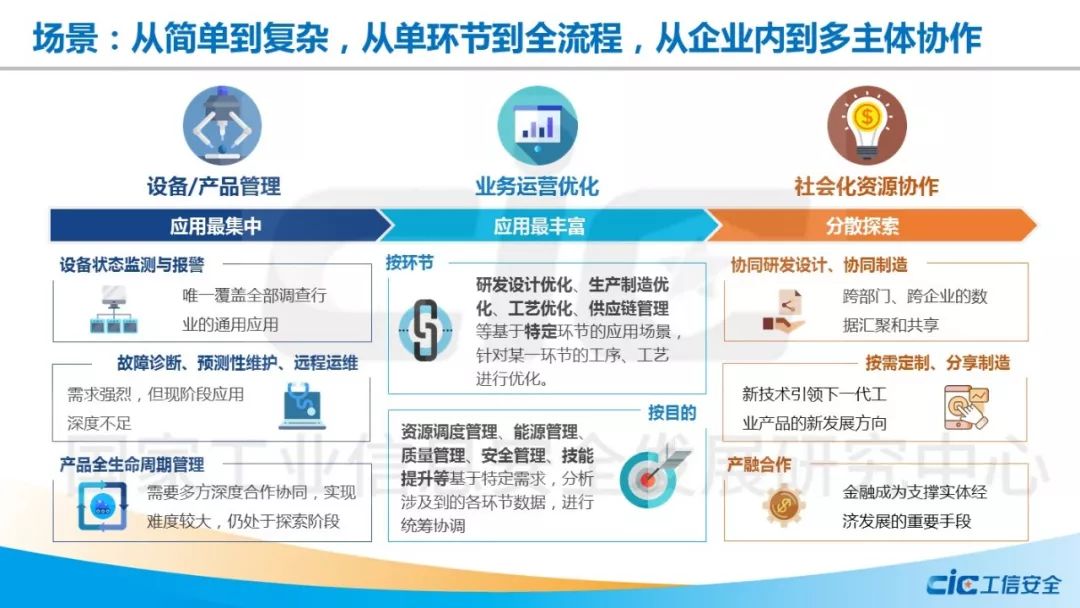 场景：从简单到复杂，从单环节到全流程，从企业内到多主体协作

设备/产品管理

应用最集中

设备状态监测与报警

唯一覆盖全部调查行业的通用应用

故障诊断、预测性维护、远程运维

需求强烈，但现阶段应用深度不足

产品全生命周期管理

需要多方深度合作协同，实现难度较大，仍处于探索阶段

业务运营优化

应用最丰富

按环节

研发设计优化、生产制造优化、工艺优化、供应链管理等基于特定环节的应用场景，针对某一环节的工序、工艺进行优化。

按目的

资源调度管理、能源管理、质量管理、安全管理、技能提升等基于特定需求，分析涉及到的各环节数据，进行统筹协调

社会化资源协作

分散探索

协同研发设计、协同制造

跨部门、跨企业的数据汇聚和共享

按需定制、分享制造

新技术引领下一代工业产品的新发展方向

产融合作

金融成为支撑实体经济发展的重要手段

国家工业信息安全发展研究中心

cic 工信安全